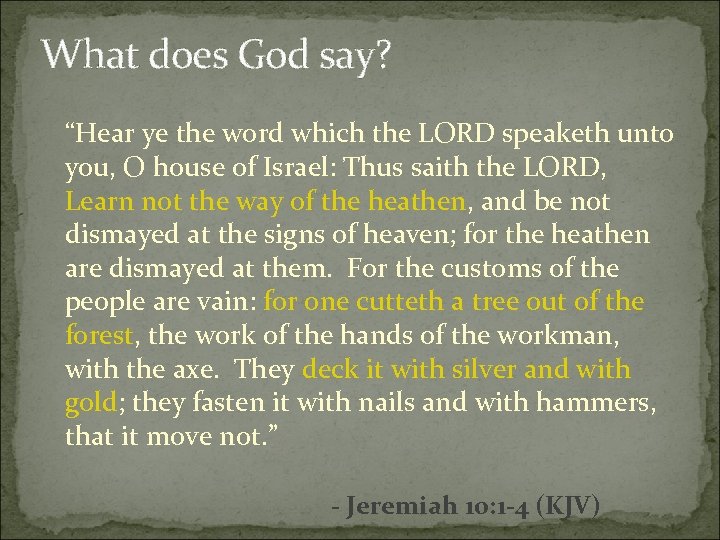 What does God say?

“Hear ye the word which the LORD speaketh unto you, O house of Israel: Thus saith the LORD, Learn not the way of the heathen, and be not dismayed at the signs of heaven; for the heathen are dismayed at them. For the customs of the people are vain: for one cutteth a tree out of the forest, the work of the hands of the workman, with the axe. They deck it with silver and with gold; they fasten it with nails and with hammers, that it move not.”

- Jeremiah 10:1-4 (KJV)